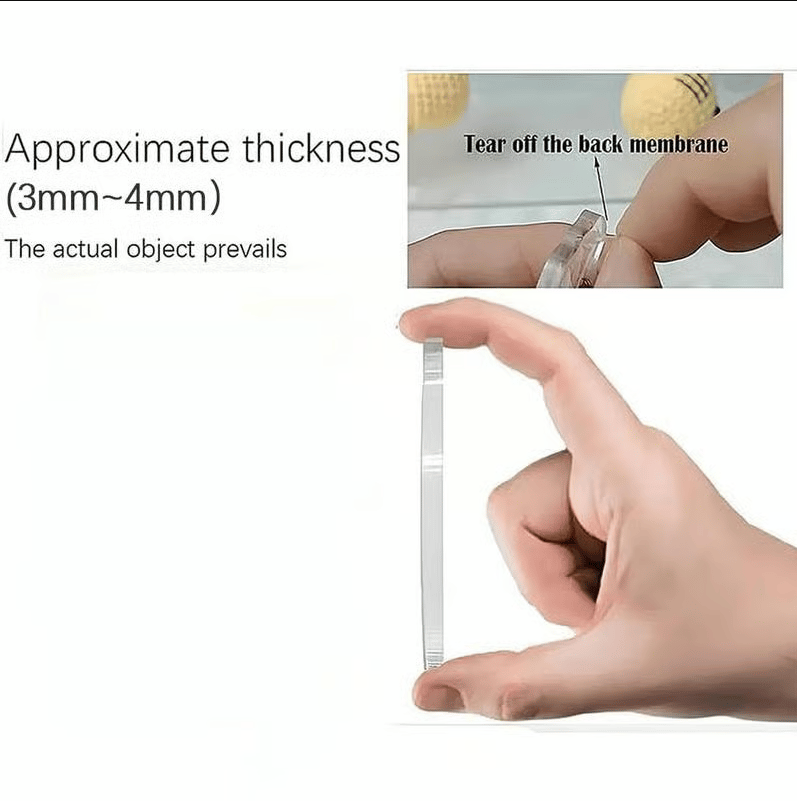 Approximate thickness (3mm~4mm)

The actual object prevails

Tear off the back membrane